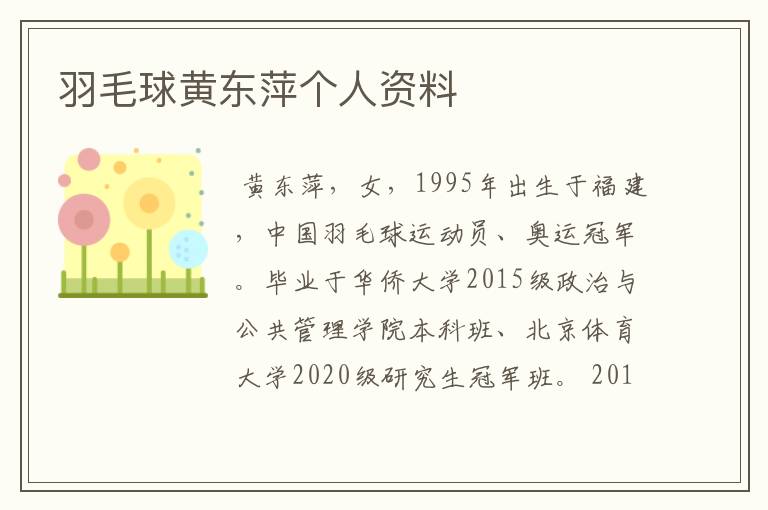 羽毛球黄东萍个人资料

黄东萍，女，1995年出生于福建，中国羽毛球运动员、奥运冠军。毕业于华侨大学2015级政治与公共管理学院本科班、北京体育大学2020级研究生冠军班。201